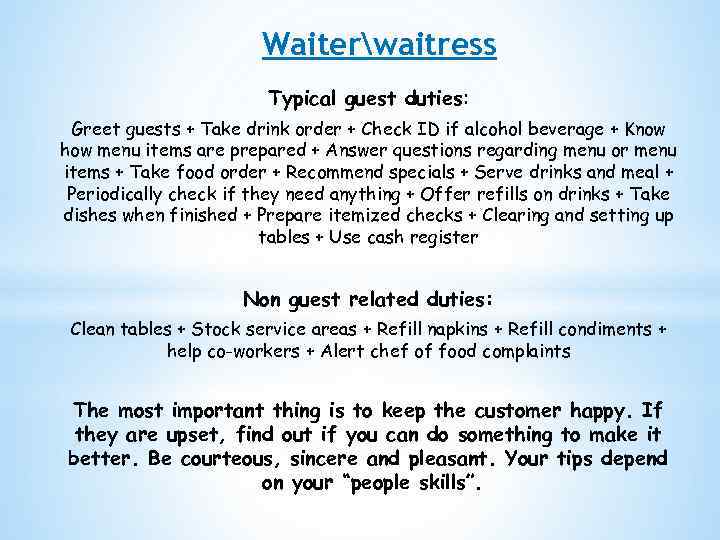 Waiter\waitress

Typical guest duties:

Greet guests + Take drink order + Check ID if alcohol beverage + Know how menu items are prepared + Answer questions regarding menu or menu items + Take food order + Recommend specials + Serve drinks and meal + Periodically check if they need anything + Offer refills on drinks + Take dishes when finished + Prepare itemized checks + Clearing and setting up tables + Use cash register

Non guest related duties:

Clean tables + Stock service areas + Refill napkins + Refill condiments + help co-workers + Alert chef of food complaints

The most important thing is to keep the customer happy. If they are upset, find out if you can do something to make it better. Be courteous, sincere and pleasant. Your tips depend on your "people skills".